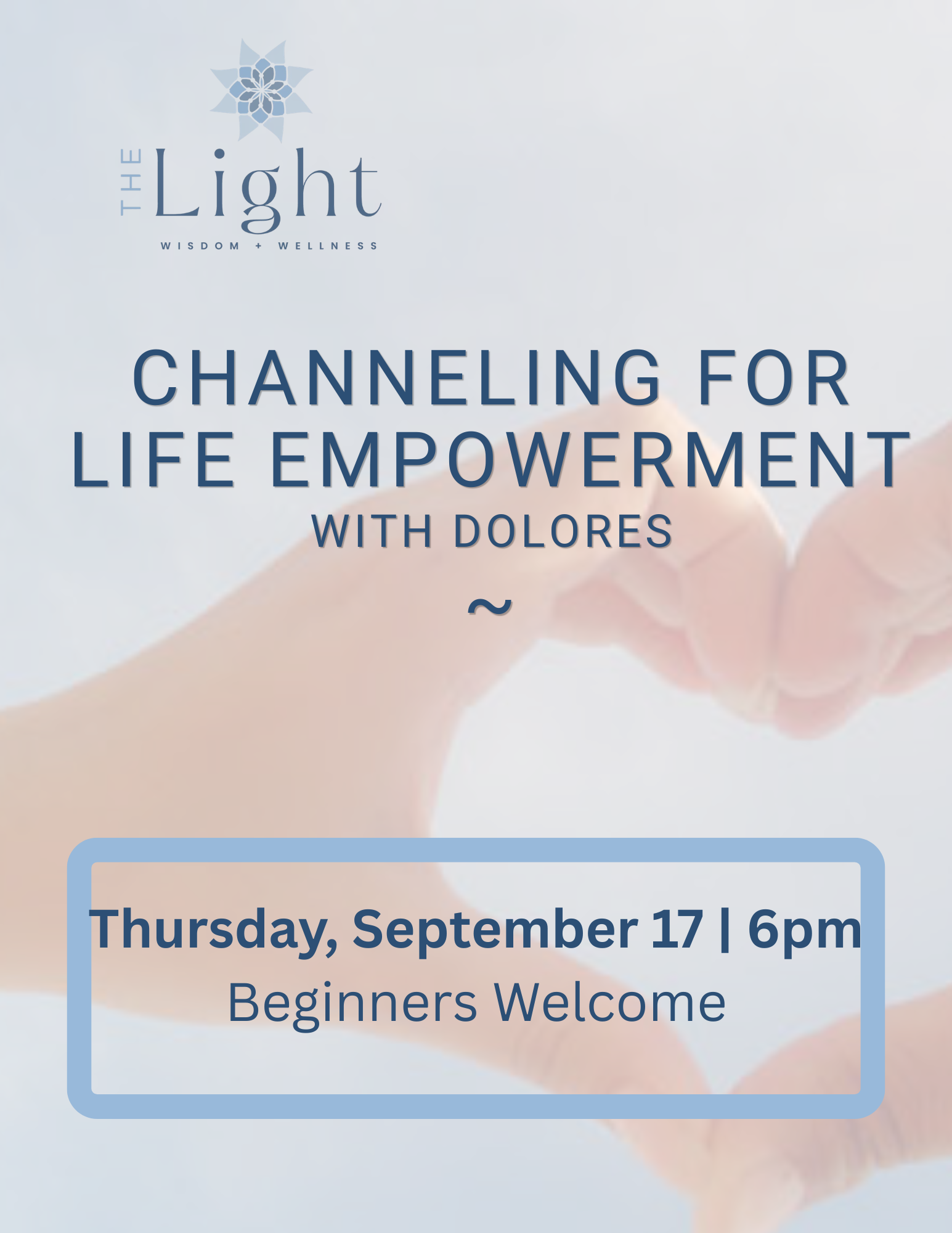 THE Light
WISDOM + WELLNESS

CHANNELING FOR LIFE EMPOWERMENT
WITH DOLORES
~

Thursday, September 17 | 6pm
Beginners Welcome